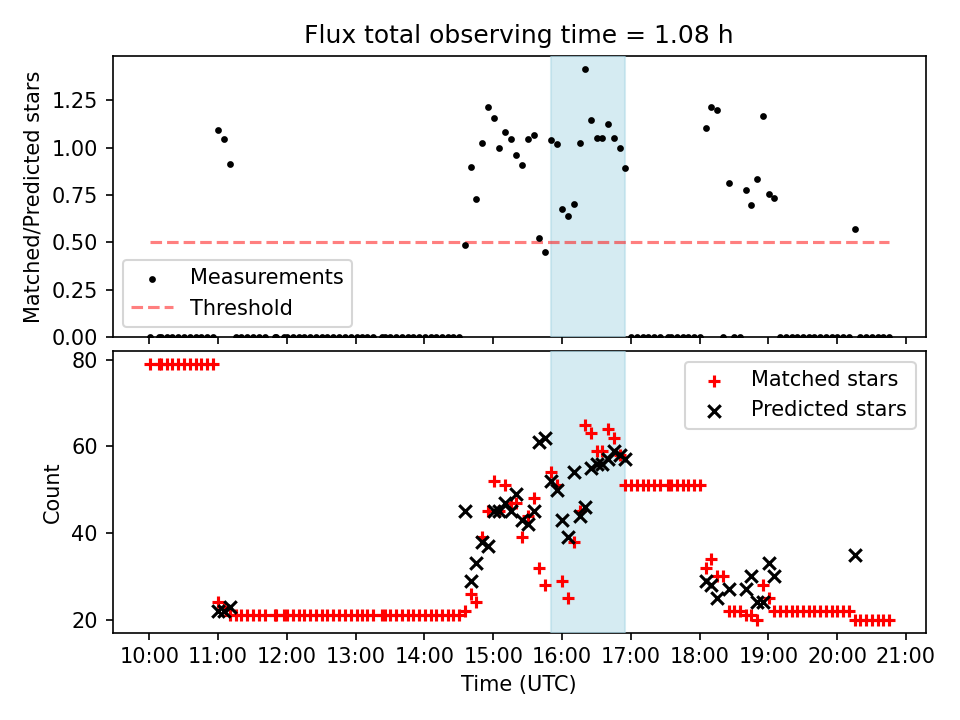 Flux total observing time = 1.08 h

Matched/Predicted stars

1.25
1.00
0.75
0.50
0.25
0.00

Measurements
Threshold

Count

80
60
40
20

Matched stars
Predicted stars

10:00 11:00 12:00 13:00 14:00 15:00 16:00 17:00 18:00 19:00 20:00 21:00

Time (UTC)